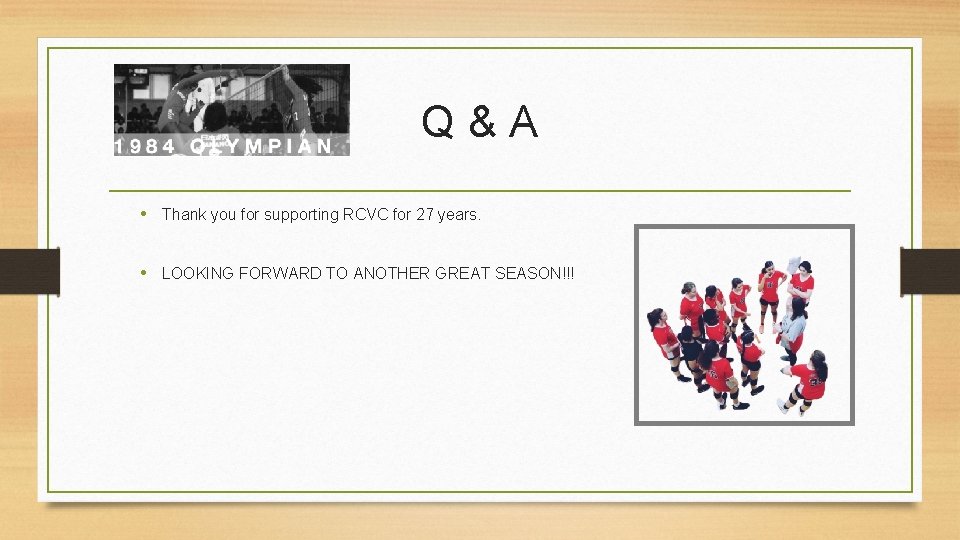 1984 OLYMPIAN

Q & A

• Thank you for supporting RCVC for 27 years.

• LOOKING FORWARD TO ANOTHER GREAT SEASON!!!